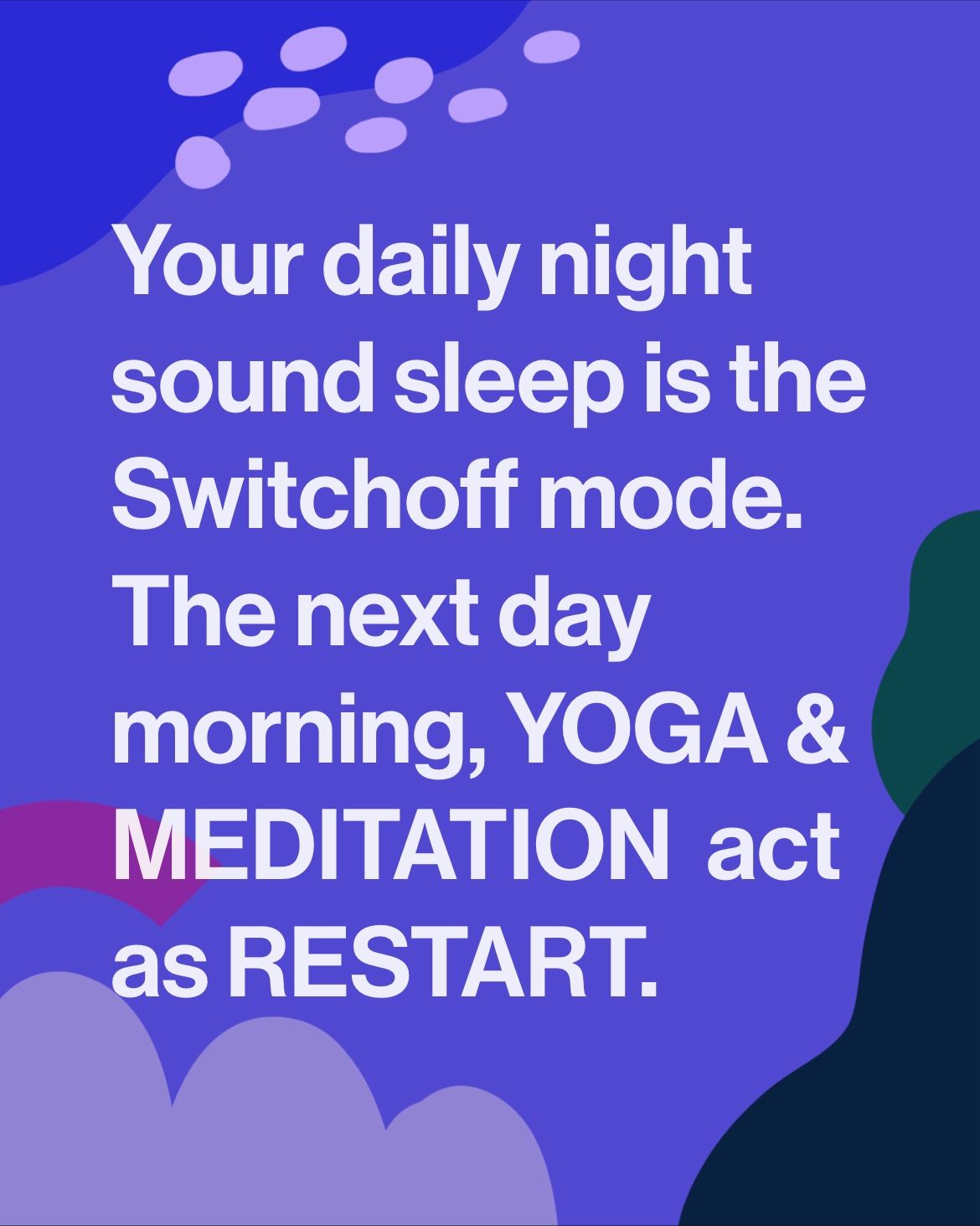 Your daily night sound sleep is the Switchoff mode. The next day morning, YOGA & MEDITATION act as RESTART.